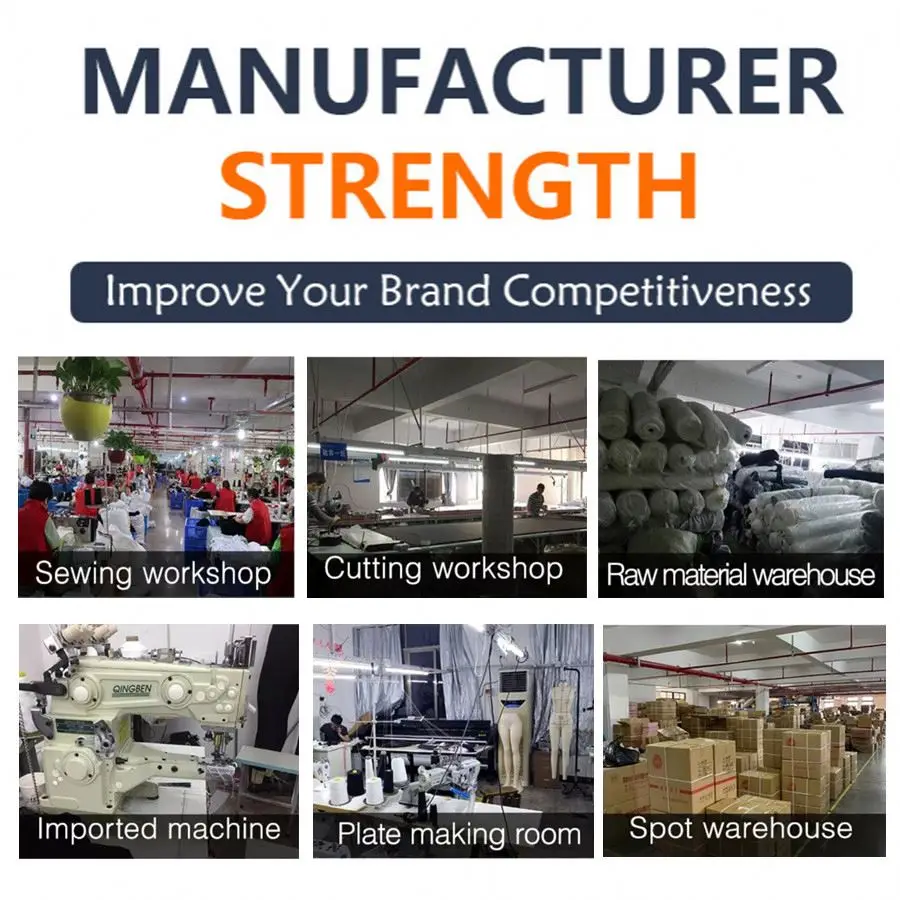 MANUFACTURER
STRENGTH

Improve Your Brand Competitiveness

Sewing workshop

Cutting workshop

Raw material warehouse

QINGBEN

Imported machine

Plate making room

Spot warehouse